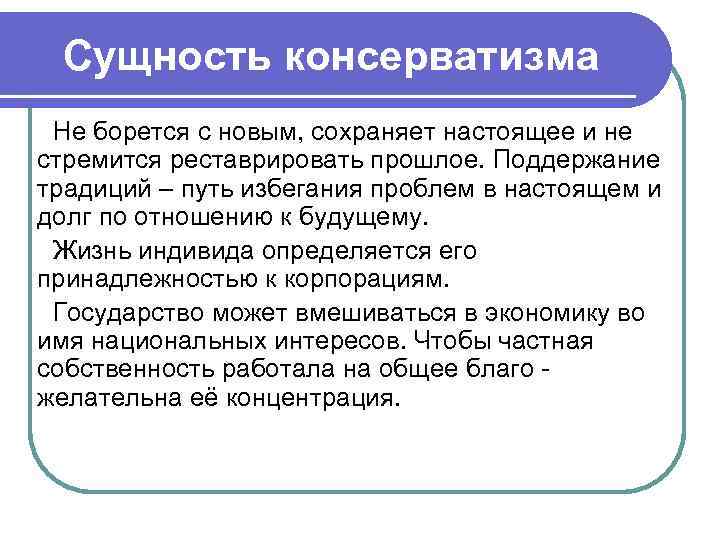 Сущность консерватизма

Не борется с новым, сохраняет настоящее и не стремится реставрировать прошлое. Поддержание традиций – путь избегания проблем в настоящем и долг по отношению к будущему.

Жизнь индивида определяется его принадлежностью к корпорациям.

Государство может вмешиваться в экономику во имя национальных интересов. Чтобы частная собственность работала на общее благо - желательна её концентрация.